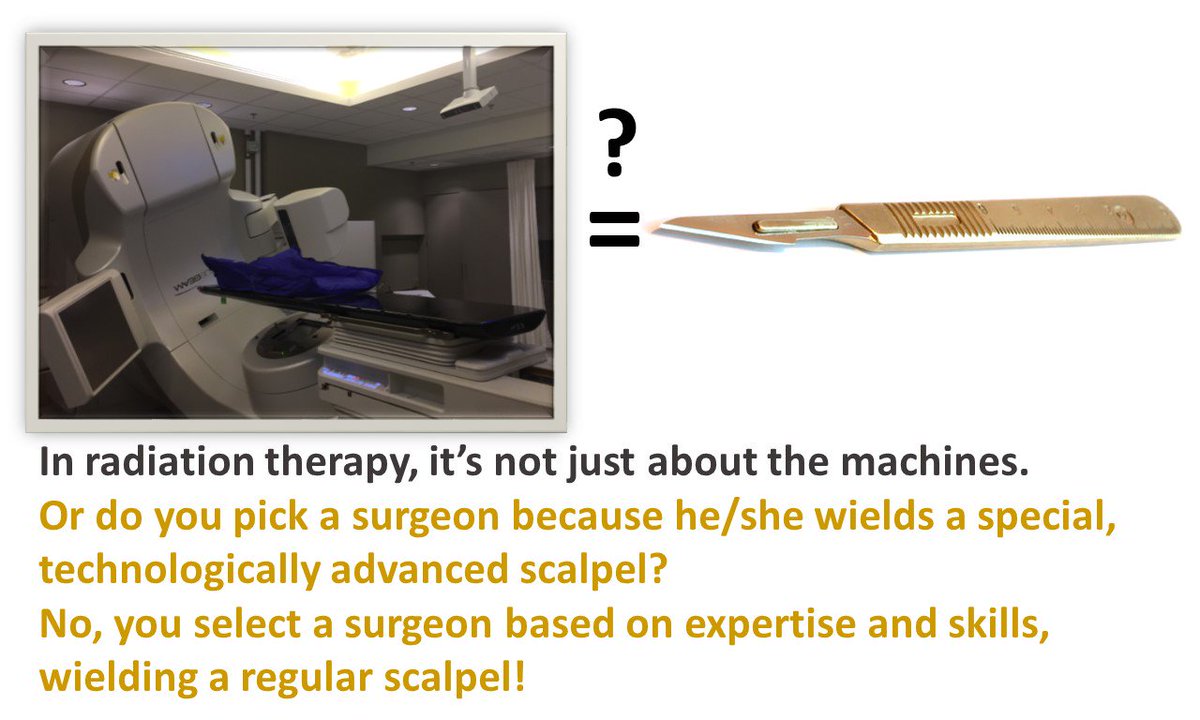 ?
=

In radiation therapy, it's not just about the machines.
Or do you pick a surgeon because he/she wields a special, technologically advanced scalpel?
No, you select a surgeon based on expertise and skills, wielding a regular scalpel!